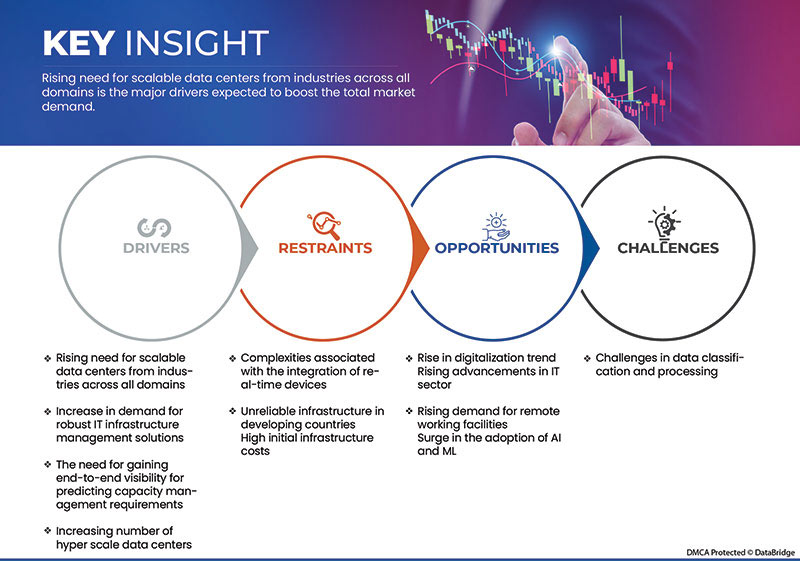 KEY INSIGHT

Rising need for scalable data centers from industries across all domains is the major drivers expected to boost the total market demand.

DRIVERS

RESTRAINTS

OPPORTUNITIES

CHALLENGES

❖ Rising need for scalable data centers from industries across all domains

❖ Increase in demand for robust IT infrastructure management solutions

❖ The need for gaining end-to-end visibility for predicting capacity management requirements

❖ Increasing number of hyper scale data centers

❖ Complexities associated with the integration of real-time devices

❖ Unreliable infrastructure in developing countries High initial infrastructure costs

❖ Rise in digitalization trend Rising advancements in IT sector

❖ Rising demand for remote working facilities Surge in the adoption of AI and ML

❖ Challenges in data classification and processing

DMCA Protected © DataBridge